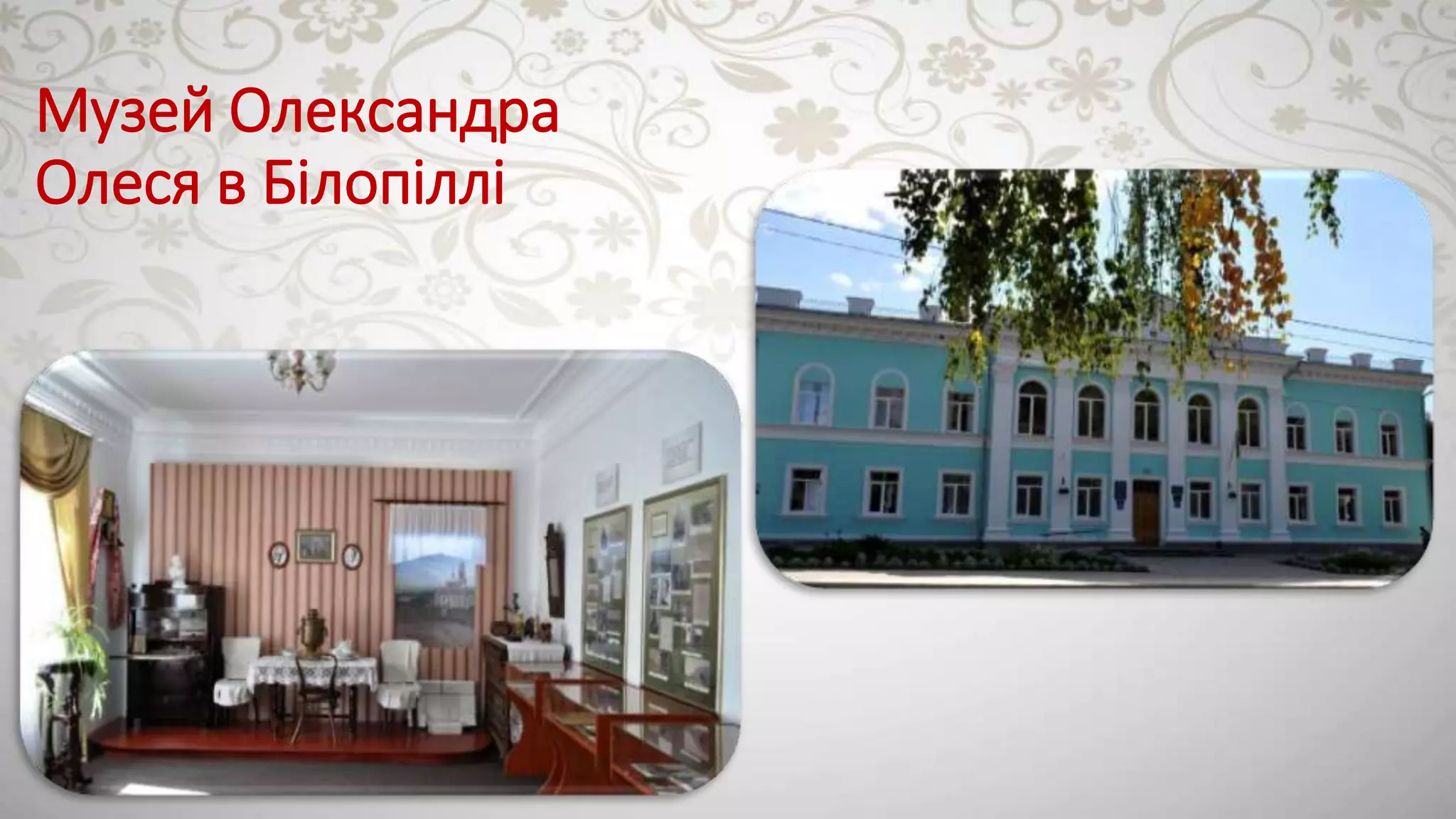 Музей Олександра Олеся в Білопіллі